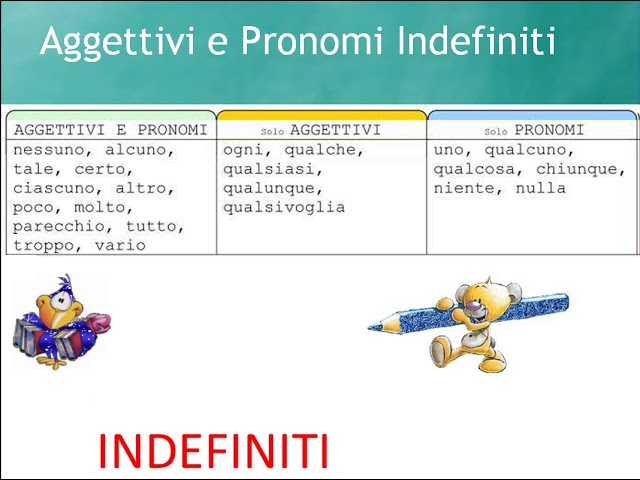 Aggettivi e Pronomi Indefiniti

| AGGETTIVI E PRONOMI | Solo AGGETTIVI | Solo PRONOMI |
|---|---|---|
| nessuno, alcuno, tale, certo, ciascuno, altro, poco, molto, parecchio, tutto, troppo, vario | ogni, qualche, qualsiasi, qualunque, qualsivoglia | uno, qualcuno, qualcosa, chiunque, niente, nulla |

INDEFINITI